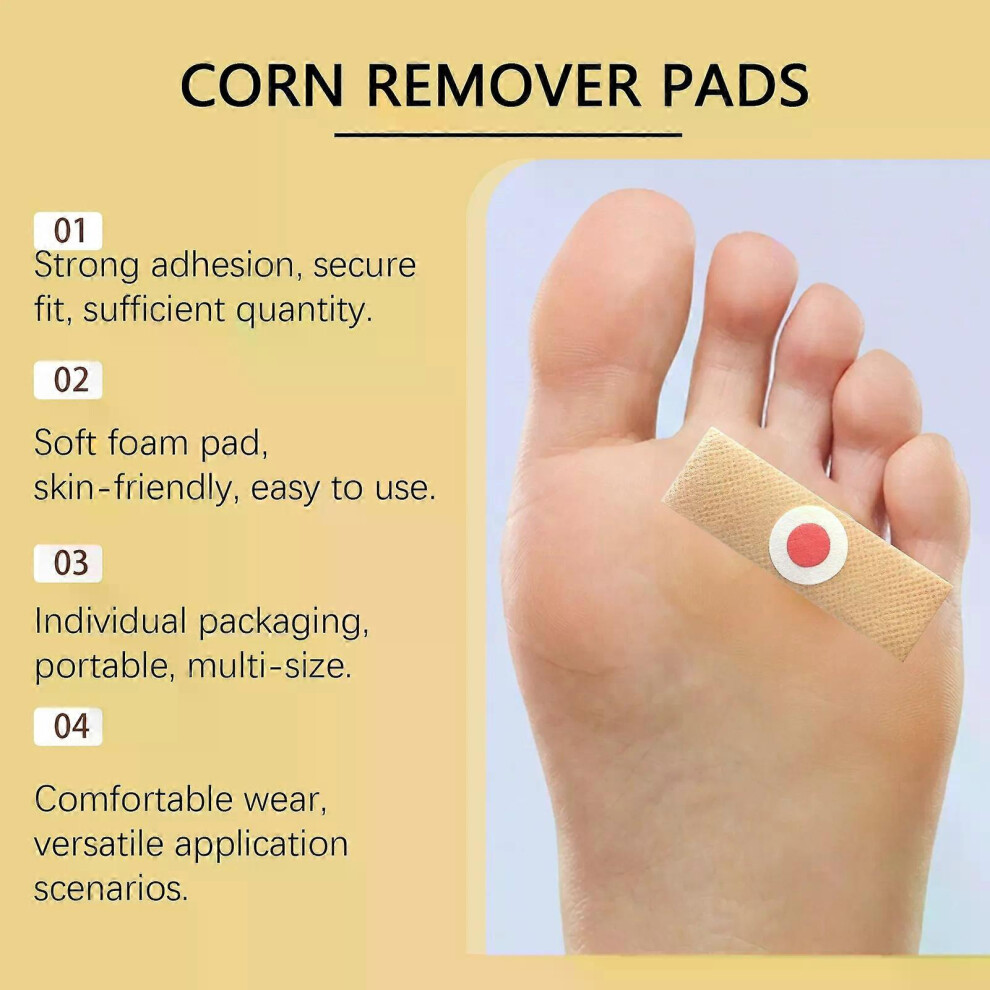 CORN REMOVER PADS

01
Strong adhesion, secure fit, sufficient quantity.

02
Soft foam pad, skin-friendly, easy to use.

03
Individual packaging, portable, multi-size.

04
Comfortable wear, versatile application scenarios.